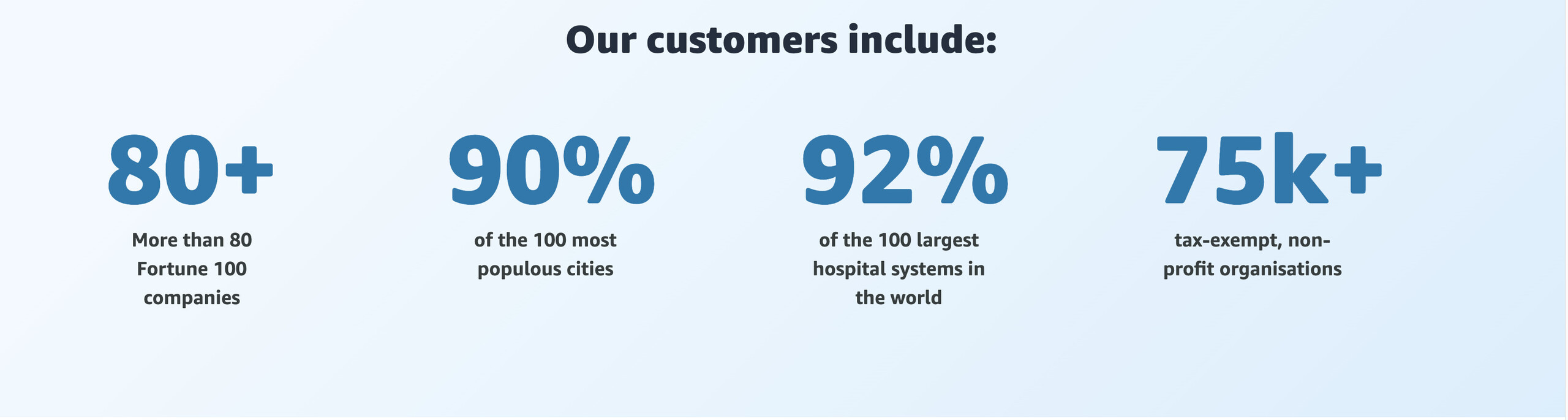 Our customers include:

80+

More than 80 Fortune 100 companies

90%

of the 100 most populous cities

92%

of the 100 largest hospital systems in the world

75k+

tax-exempt, non-profit organisations